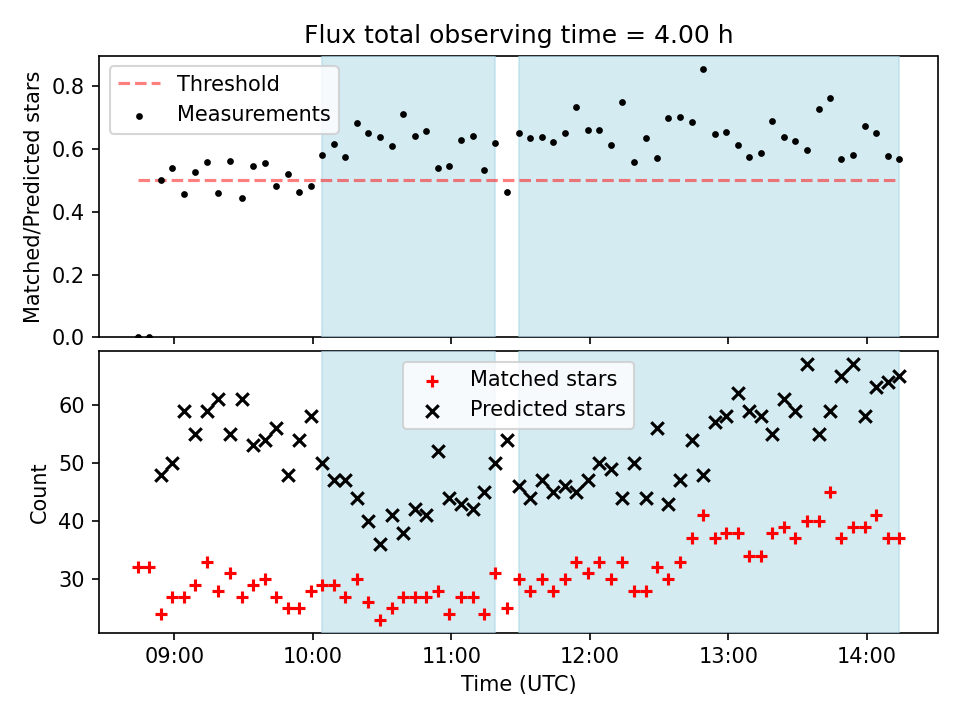 Flux total observing time = 4.00 h

Threshold
Measurements

Matched/Predicted stars

0.8
0.6
0.4
0.2
0.0

Matched stars
Predicted stars

Count

60
50
40
30

09:00
10:00
11:00
12:00
13:00
14:00

Time (UTC)